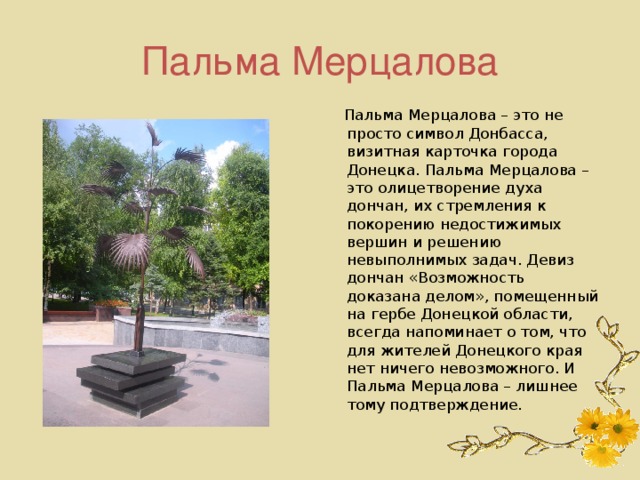 Пальма Мерцалова

Пальма Мерцалова – это не просто символ Донбасса, визитная карточка города Донецка. Пальма Мерцалова – это олицетворение духа дончан, их стремления к покорению недостижимых вершин и решению невыполнимых задач. Девиз дончан «Возможность доказана делом», помещенный на гербе Донецкой области, всегда напоминает о том, что для жителей Донецкого края нет ничего невозможного. И Пальма Мерцалова – лишнее тому подтверждение.